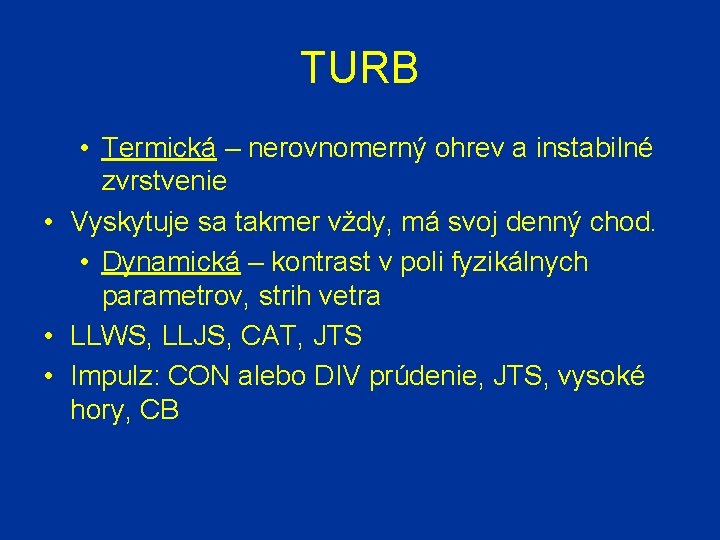 TURB

• Termická – nerovnomerný ohrev a instabilné zvrstvenie
• Vyskytuje sa takmer vždy, má svoj denný chod.
• Dynamická – kontrast v poli fyzikálnych parametrov, strih vetra
• LLWS, LLJS, CAT, JTS
• Impulz: CON alebo DIV prúdenie, JTS, vysoké hory, CB